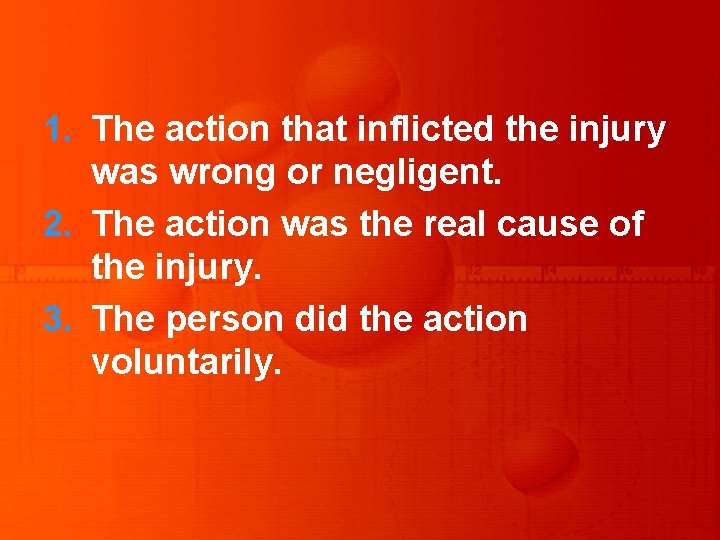 1. The action that inflicted the injury was wrong or negligent.
2. The action was the real cause of the injury.
3. The person did the action voluntarily.